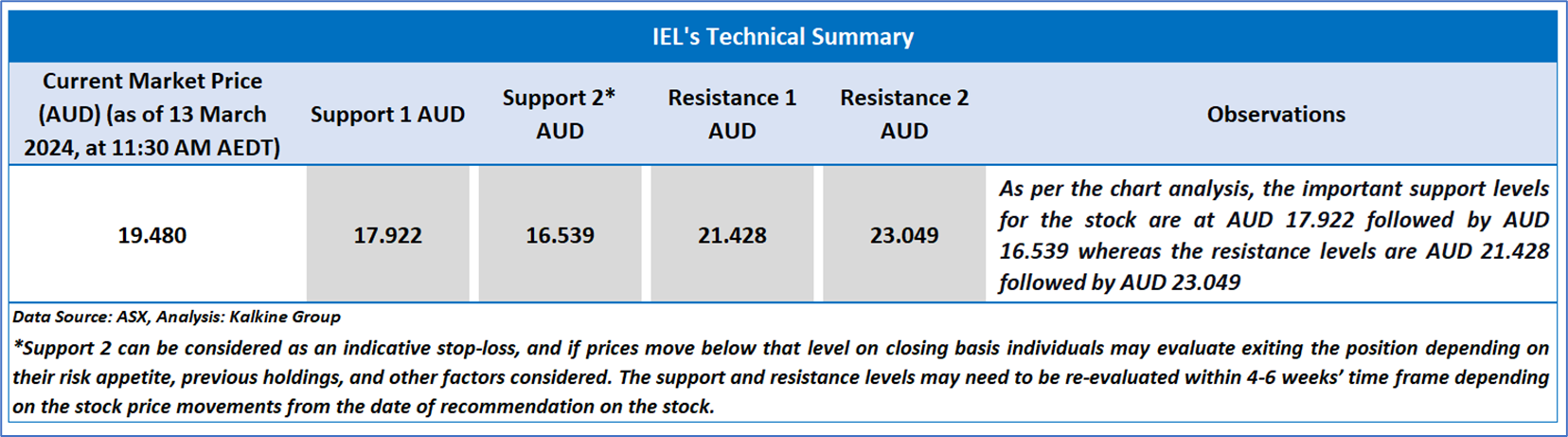 IEL's Technical Summary

| Current Market Price (AUD) (as of 13 March 2024, at 11:30 AM AEDT) | Support 1 AUD | Support 2* AUD | Resistance 1 AUD | Resistance 2 AUD | Observations |
|---|---|---|---|---|---|
| 19.480 | 17.922 | 16.539 | 21.428 | 23.049 | As per the chart analysis, the important support levels for the stock are at AUD 17.922 followed by AUD 16.539 whereas the resistance levels are AUD 21.428 followed by AUD 23.049 |

Data Source: ASX, Analysis: Kalkine Group

*Support 2 can be considered as an indicative stop-loss, and if prices move below that level on closing basis individuals may evaluate exiting the position depending on their risk appetite, previous holdings, and other factors considered. The support and resistance levels may need to be re-evaluated within 4-6 weeks' time frame depending on the stock price movements from the date of recommendation on the stock.